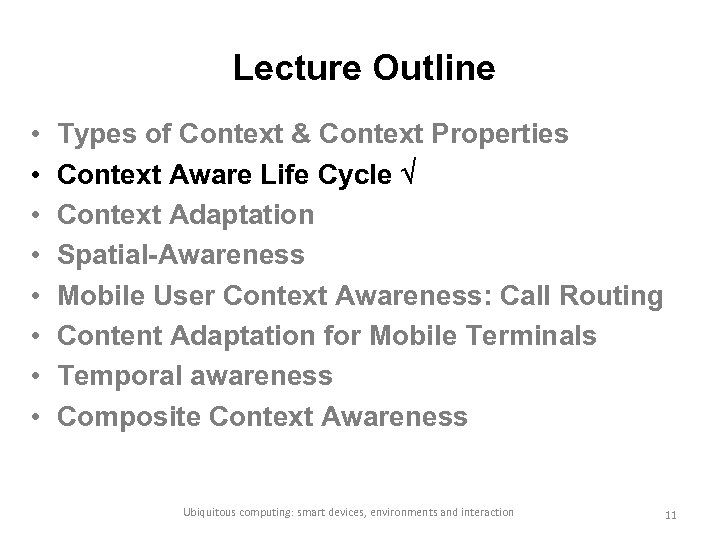 Lecture Outline

• Types of Context & Context Properties
• Context Aware Life Cycle √
• Context Adaptation
• Spatial-Awareness
• Mobile User Context Awareness: Call Routing
• Content Adaptation for Mobile Terminals
• Temporal awareness
• Composite Context Awareness

Ubiquitous computing: smart devices, environments and interaction

11